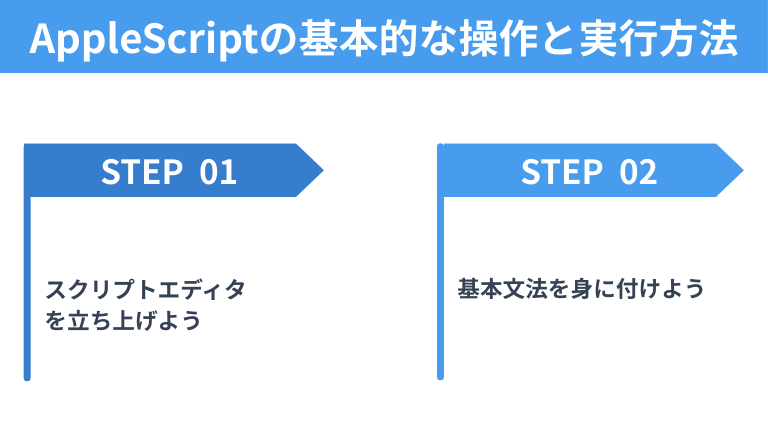 AppleScriptの基本的な操作と実行方法

STEP 01

スクリプトエディタを立ち上げよう

STEP 02

基本文法を身に付けよう